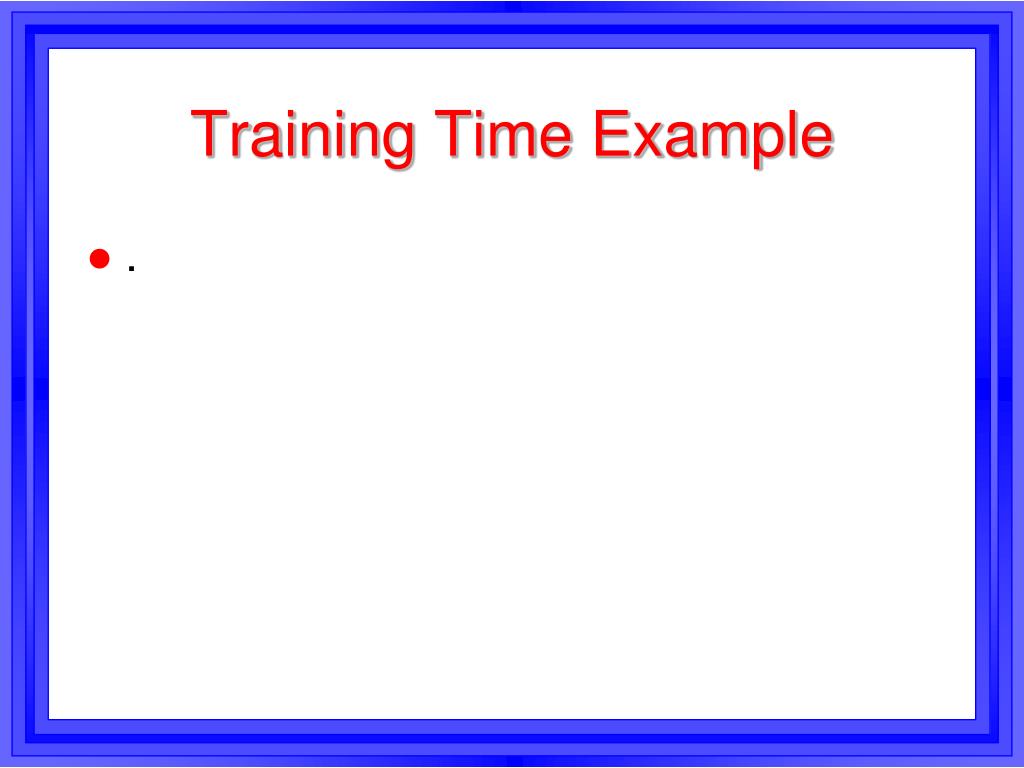 Training Time Example

• .